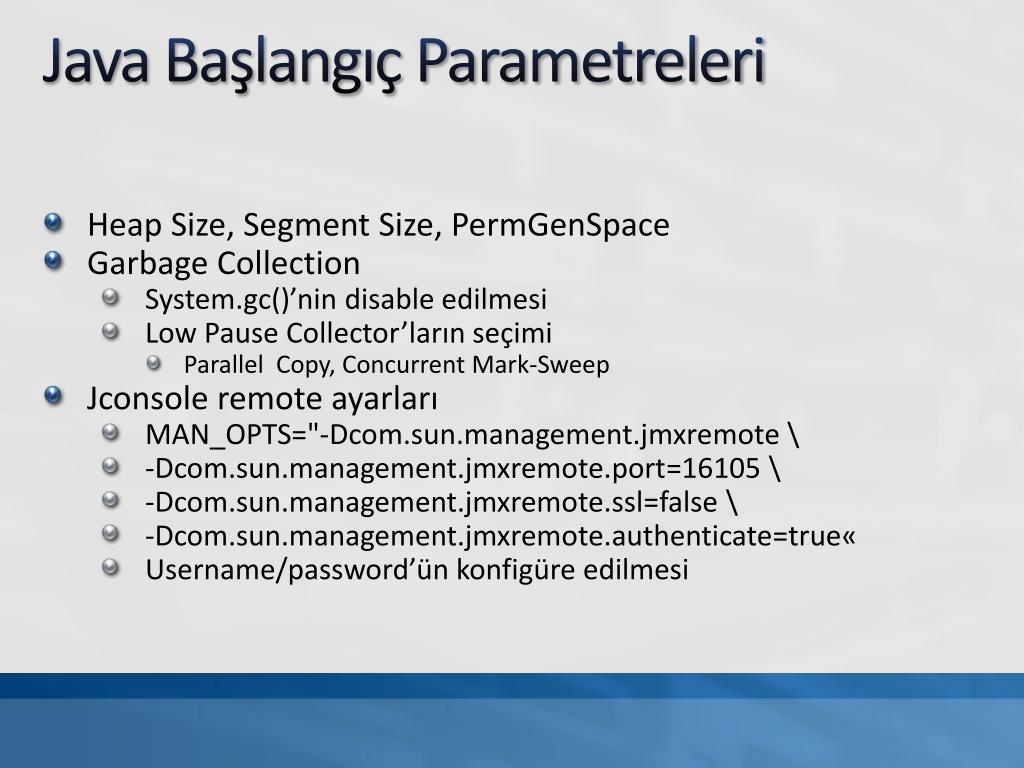 Java Başlangıç Parametreleri

Heap Size, Segment Size, PermGenSpace
Garbage Collection
System.gc()’nin disable edilmesi
Low Pause Collector’ların seçimi
Parallel Copy, Concurrent Mark-Sweep
Jconsole remote ayarları
MAN_OPTS="-Dcom.sun.management.jmxremote \
-Dcom.sun.management.jmxremote.port=16105 \
-Dcom.sun.management.jmxremote.ssl=false \
-Dcom.sun.management.jmxremote.authenticate=true«
Username/password’ün konfigüre edilmesi